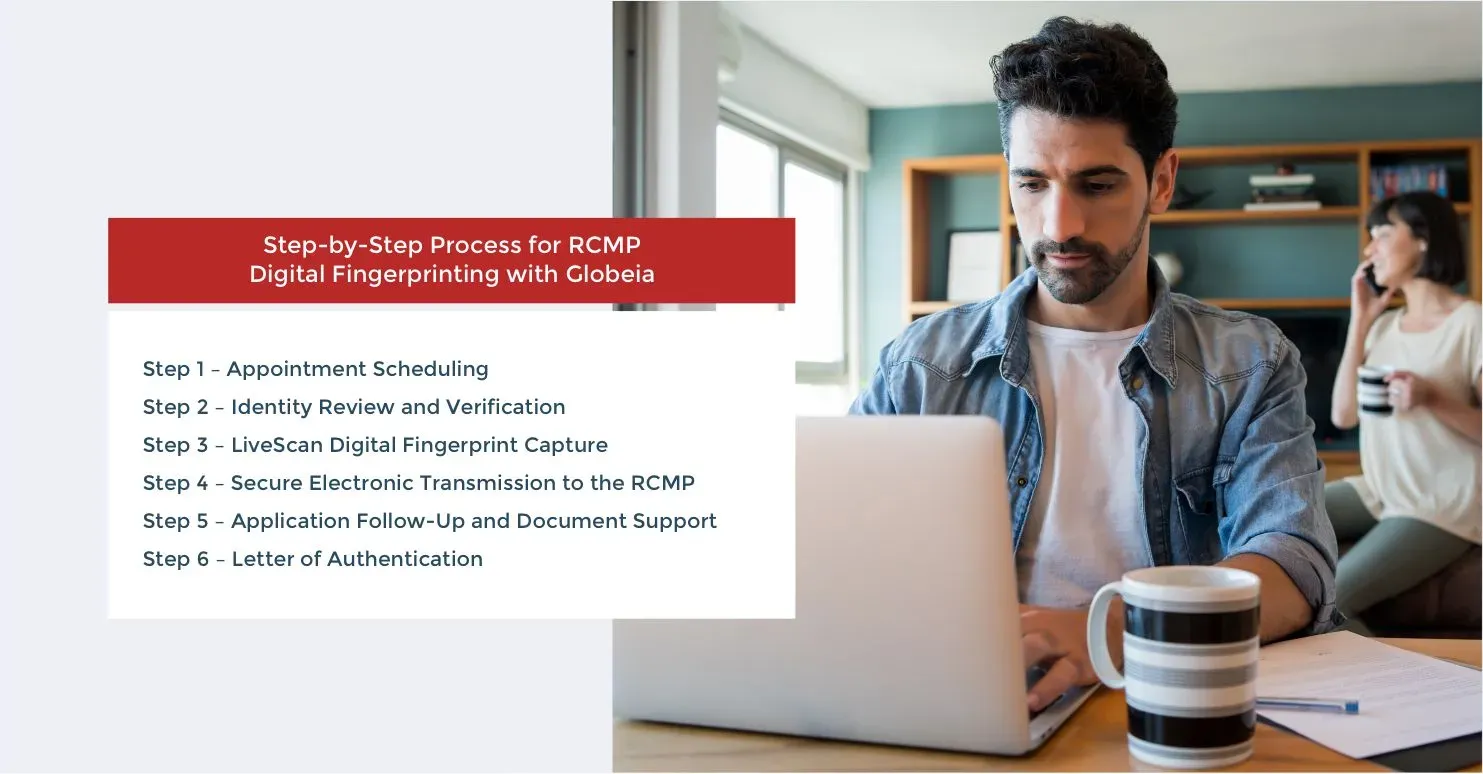 Step-by-Step Process for RCMP Digital Fingerprinting with Globeia

Step 1 – Appointment Scheduling
Step 2 – Identity Review and Verification
Step 3 – LiveScan Digital Fingerprint Capture
Step 4 – Secure Electronic Transmission to the RCMP
Step 5 – Application Follow-Up and Document Support
Step 6 – Letter of Authentication